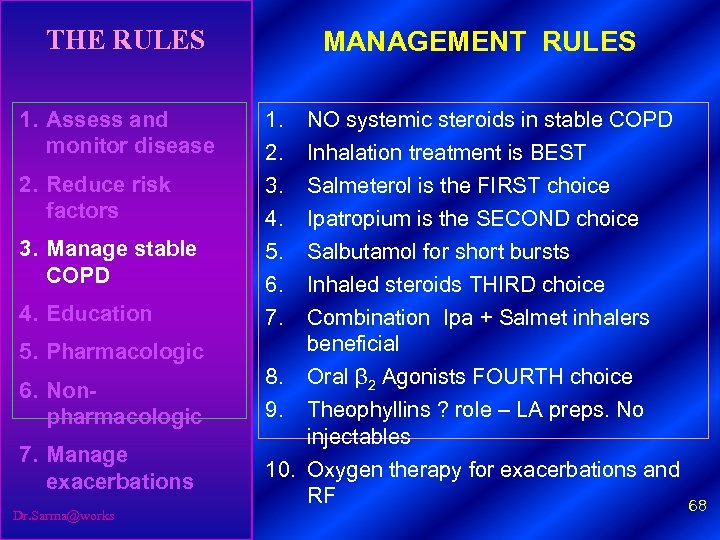 THE RULES

1. Assess and monitor disease
2. Reduce risk factors
3. Manage stable COPD
4. Education
5. Pharmacologic
6. Non-pharmacologic
7. Manage exacerbations

Dr.Sarma@works

MANAGEMENT RULES

1. NO systemic steroids in stable COPD
2. Inhalation treatment is BEST
3. Salmeterol is the FIRST choice
4. Ipatropium is the SECOND choice
5. Salbutamol for short bursts
6. Inhaled steroids THIRD choice
7. Combination Ipa + Salmet inhalers beneficial
8. Oral $\beta_2$ Agonists FOURTH choice
9. Theophyllins ? role – LA preps. No injectables
10. Oxygen therapy for exacerbations and RF

68